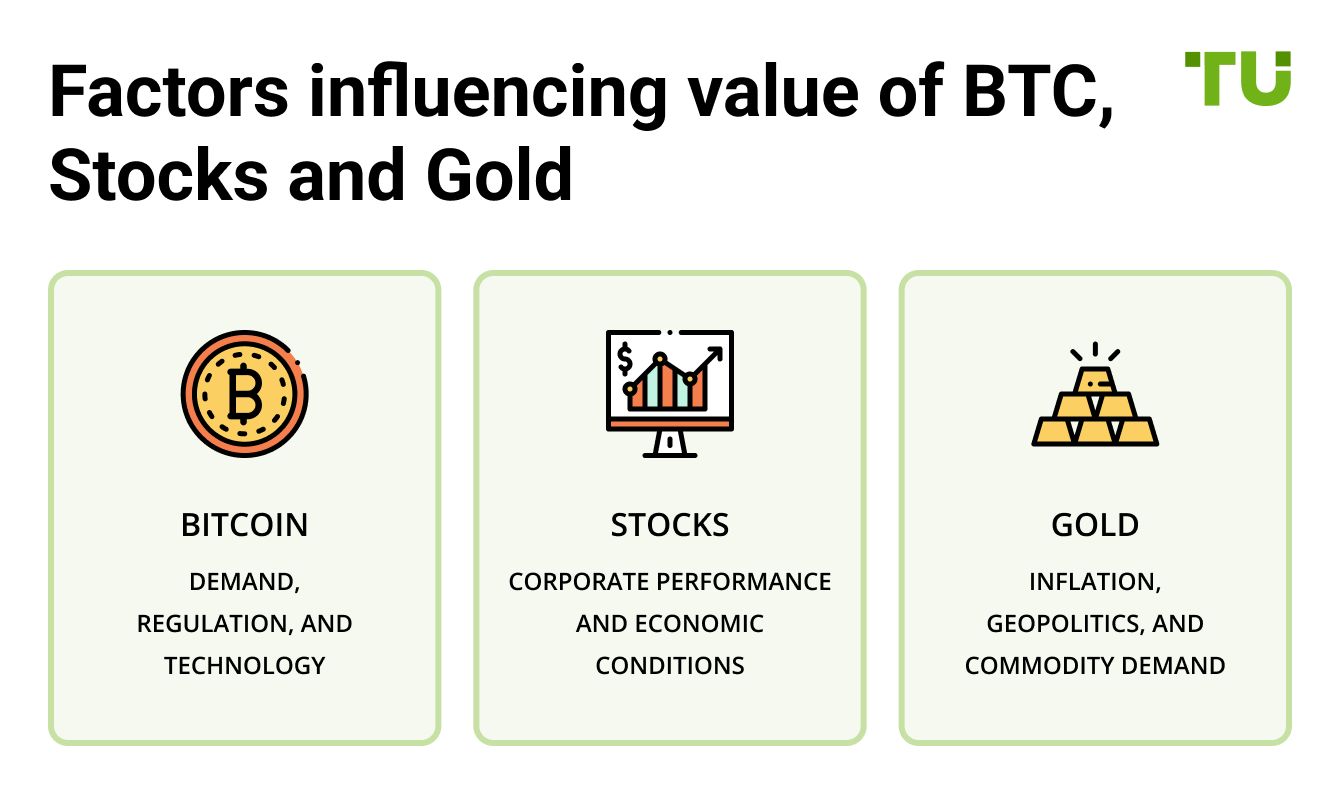 Factors influencing value of BTC, Stocks and Gold

TU

BITCOIN

DEMAND, REGULATION, AND TECHNOLOGY

STOCKS

CORPORATE PERFORMANCE AND ECONOMIC CONDITIONS

GOLD

INFLATION, GEOPOLITICS, AND COMMODITY DEMAND